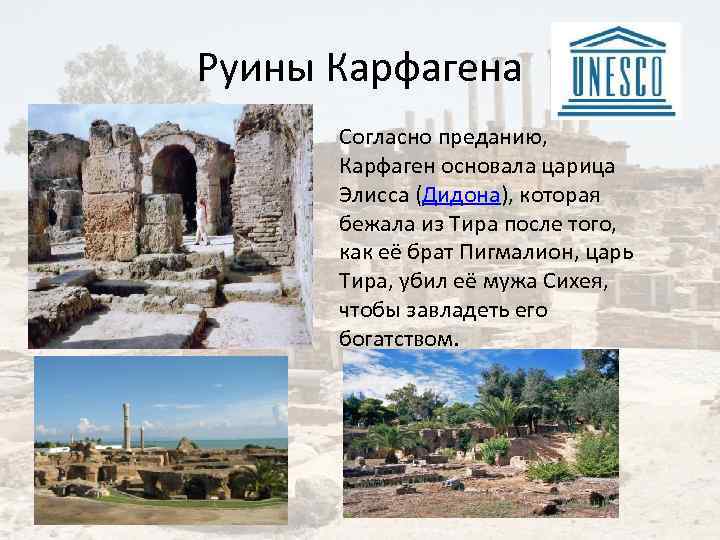 Руины Карфагена

UNESCO

Согласно преданию, Карфаген основала царица Элисса (Дидона), которая бежала из Тира после того, как её брат Пигмалион, царь Тира, убил её мужа Сихея, чтобы завладеть его богатством.